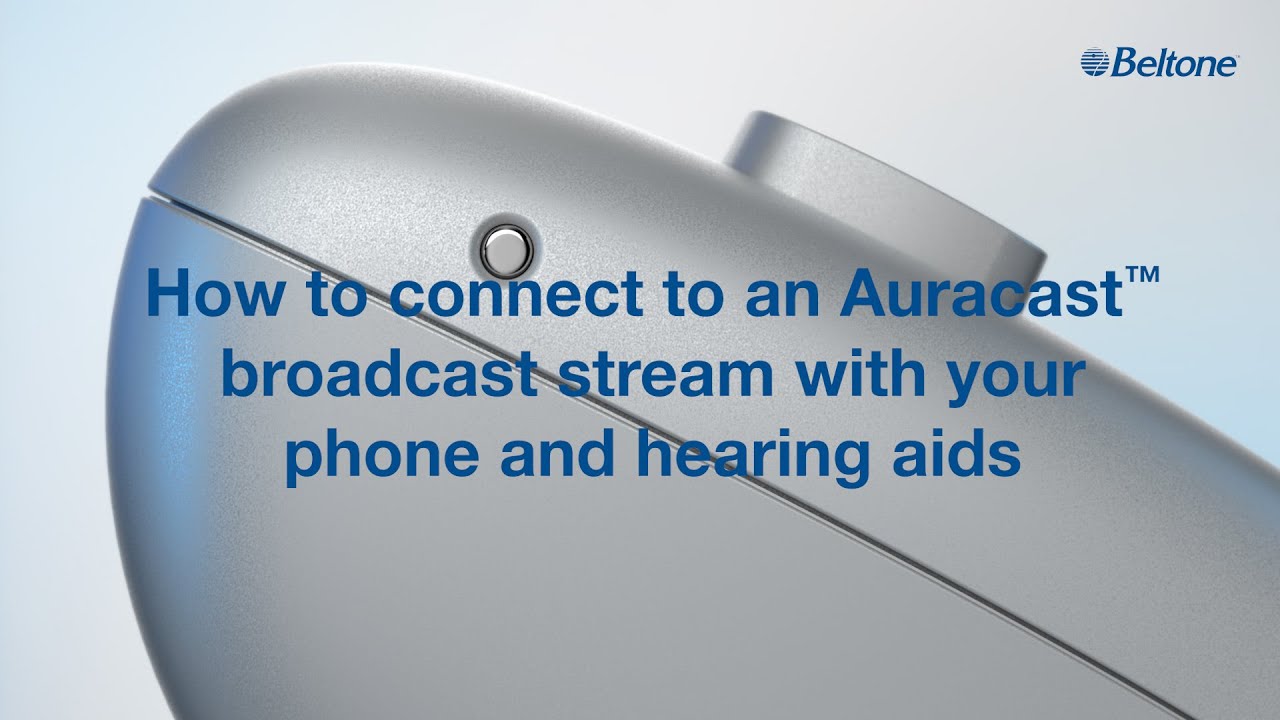 Beltone

How to connect to an Auracast™ broadcast stream with your phone and hearing aids